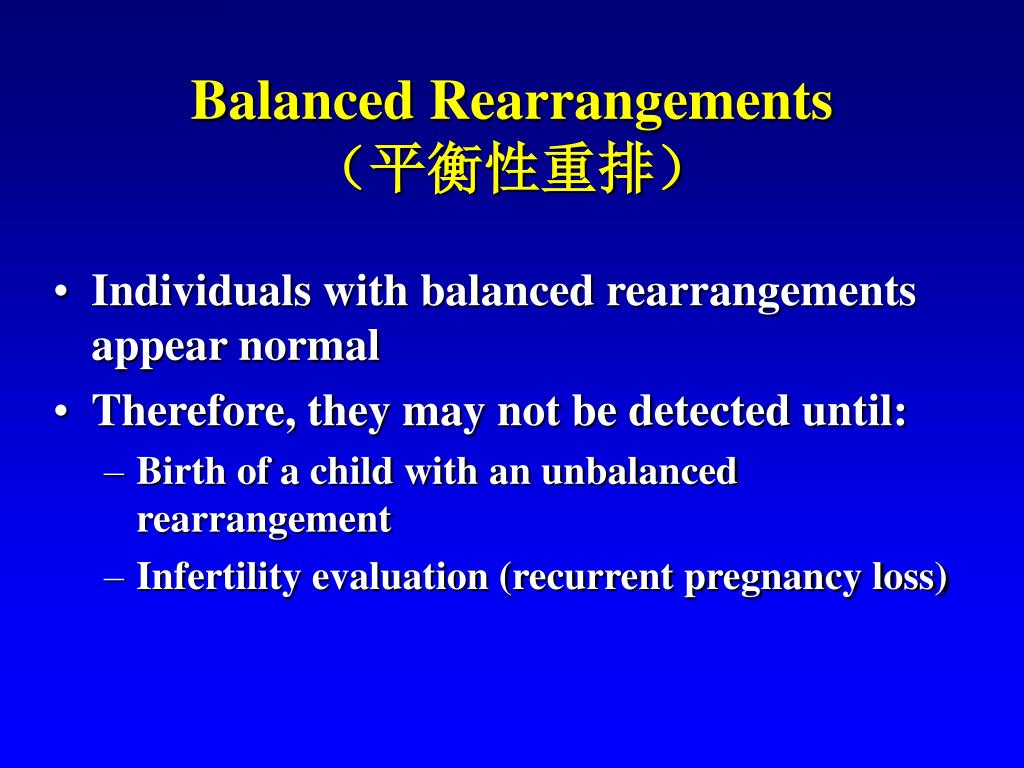 Balanced Rearrangements
（平衡性重排）

• Individuals with balanced rearrangements appear normal
• Therefore, they may not be detected until:
– Birth of a child with an unbalanced rearrangement
– Infertility evaluation (recurrent pregnancy loss)